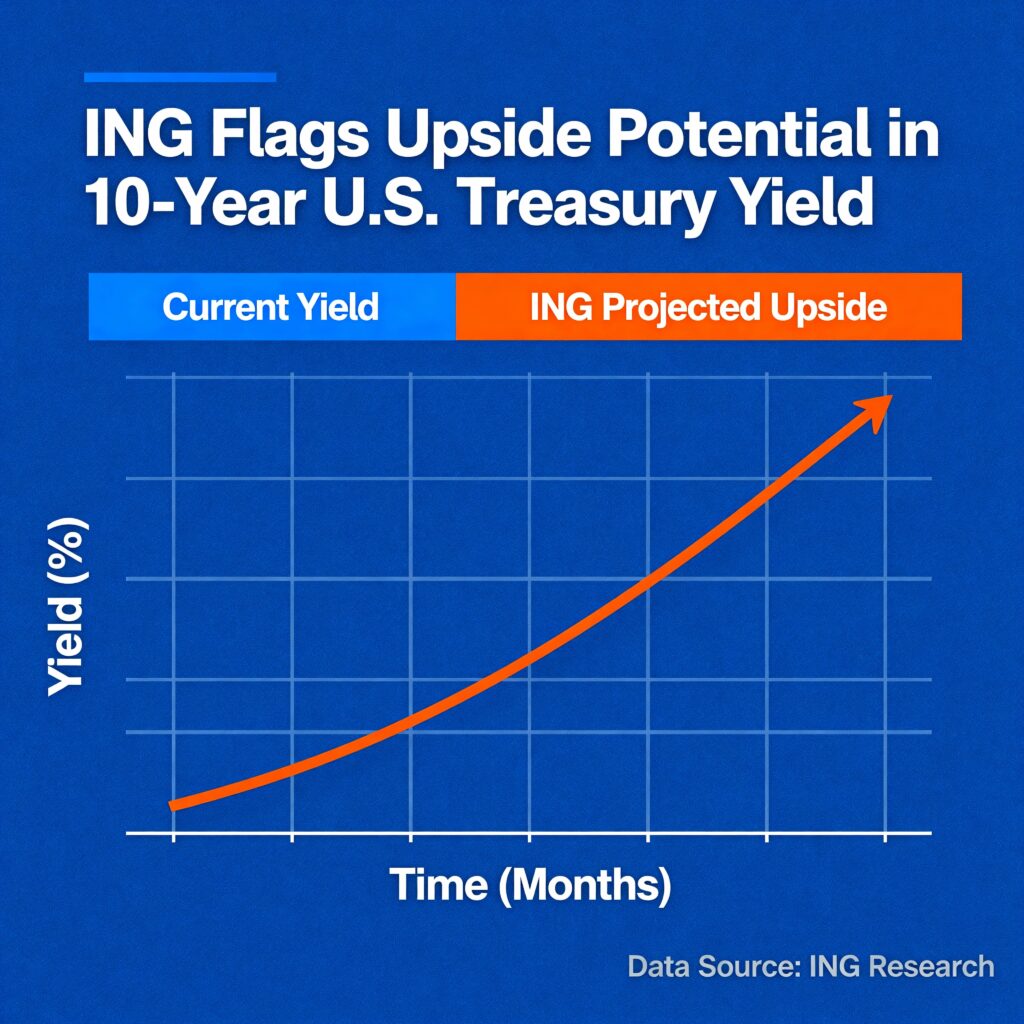 ING Flags Upside Potential in 10-Year U.S. Treasury Yield

Current Yield

ING Projected Upside

Yield (%)

Time (Months)

Data Source: ING Research